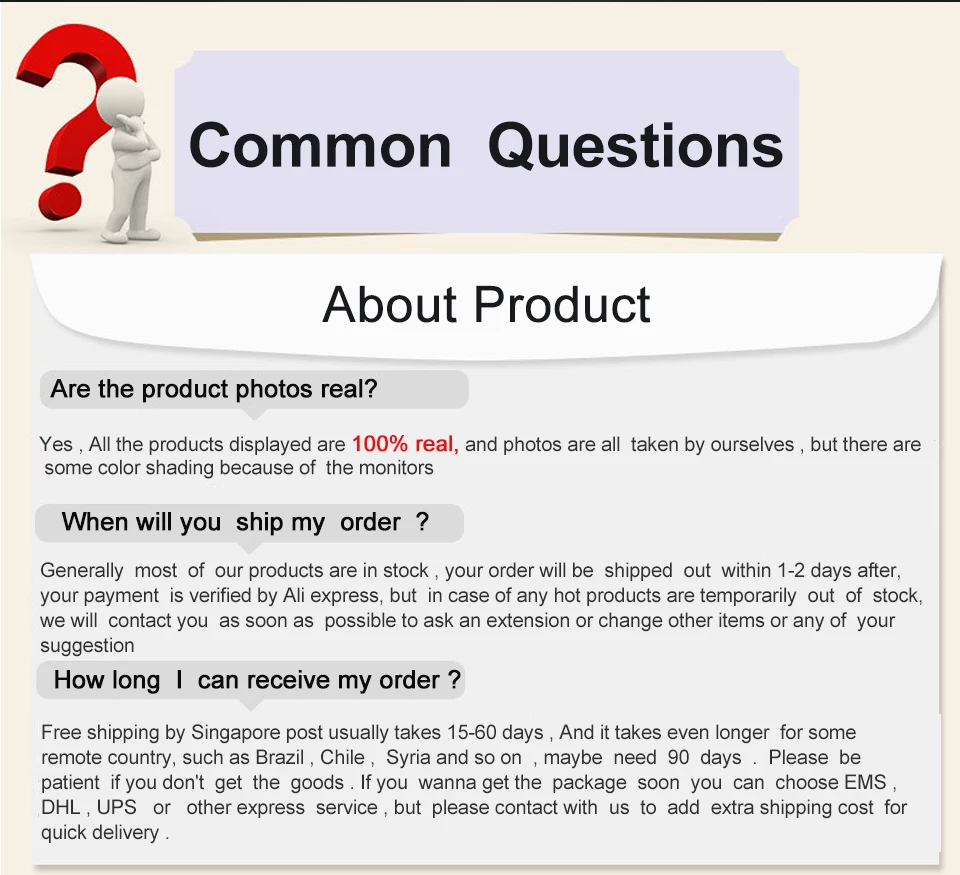 Common Questions

About Product

Are the product photos real?

Yes , All the products displayed are 100% real, and photos are all taken by ourselves , but there are some color shading because of the monitors

When will you ship my order ?

Generally most of our products are in stock , your order will be shipped out within 1-2 days after, your payment is verified by Ali express, but in case of any hot products are temporarily out of stock, we will contact you as soon as possible to ask an extension or change other items or any of your suggestion

How long I can receive my order ?

Free shipping by Singapore post usually takes 15-60 days , And it takes even longer for some remote country, such as Brazil , Chile , Syria and so on , maybe need 90 days . Please be patient if you don't get the goods . If you wanna get the package soon you can choose EMS , DHL , UPS or other express service , but please contact with us to add extra shipping cost for quick delivery .